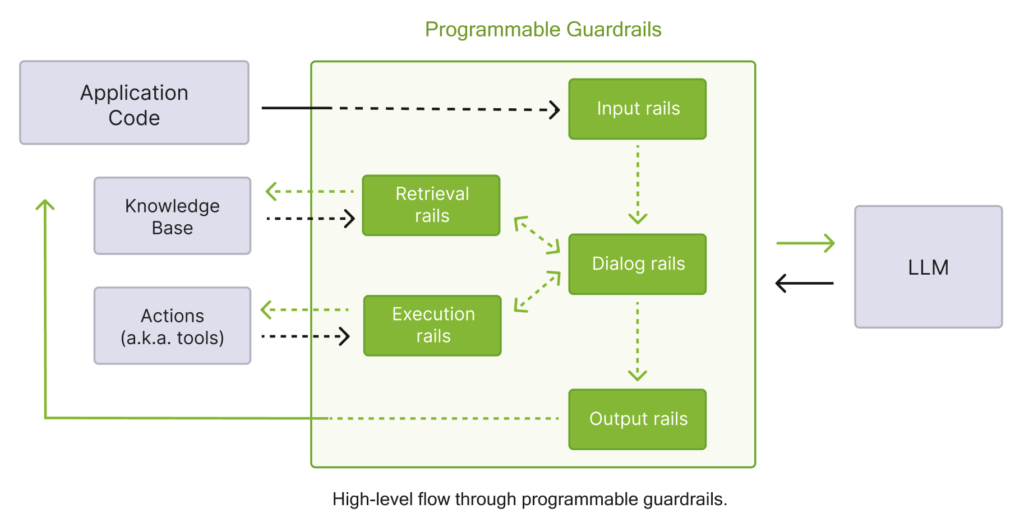 Programmable Guardrails

Application Code

Input rails

Knowledge Base

Retrieval rails

Dialog rails

LLM

Actions (a.k.a. tools)

Execution rails

Output rails

High-level flow through programmable guardrails.